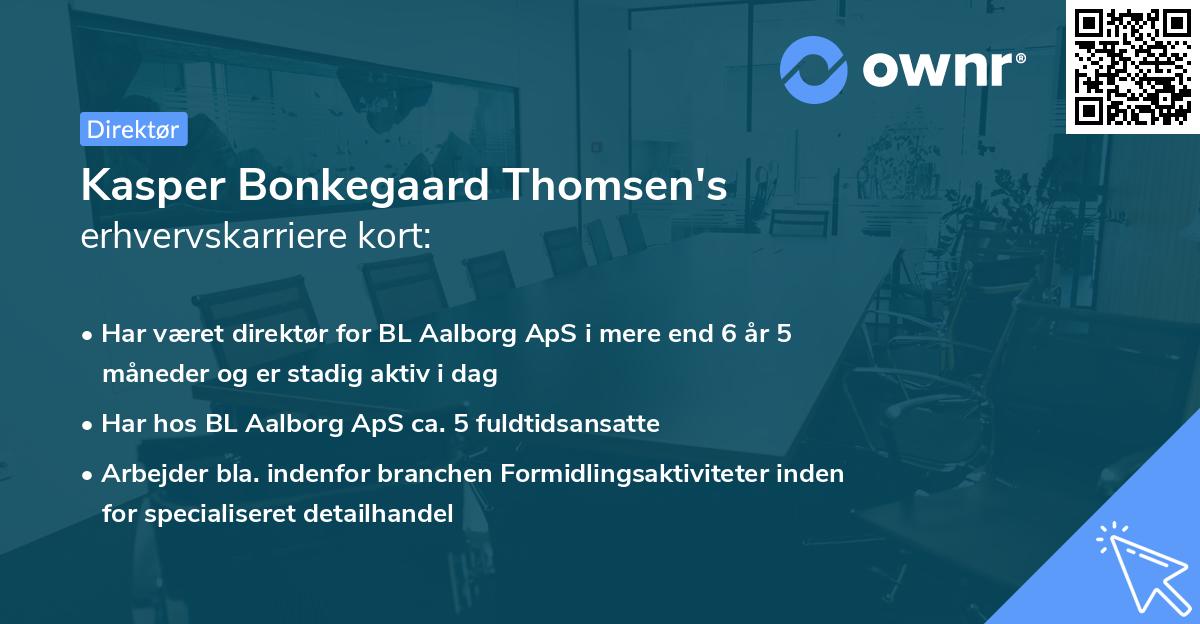 ownr®

Direktør

Kasper Bonkegaard Thomsen's
erhvervskarriere kort:

• Har været direktør for BL Aalborg ApS i mere end 6 år 5 måneder og er stadig aktiv i dag
• Har hos BL Aalborg ApS ca. 5 fuldtidsansatte
• Arbejder bla. indenfor branchen Formidlingsaktiviteter inden for specialiseret detailhandel